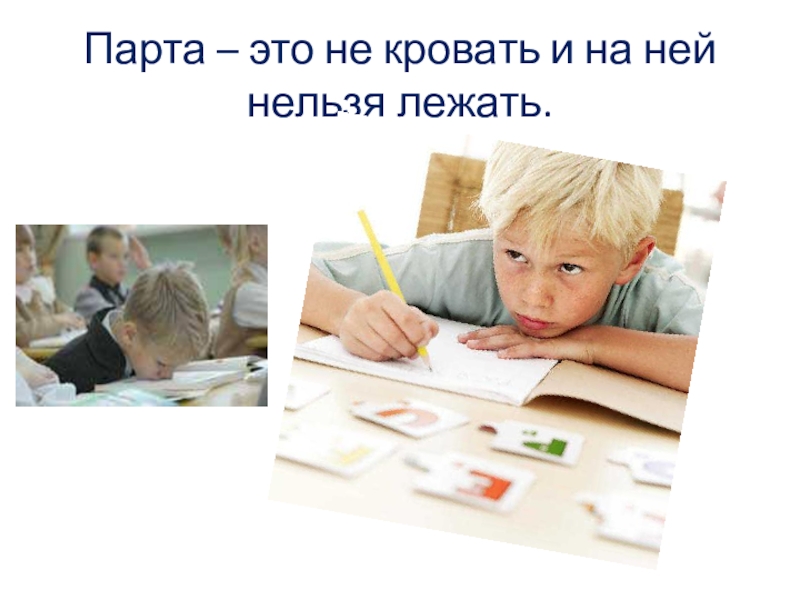 Парта – это не кровать и на ней нельзя лежать.